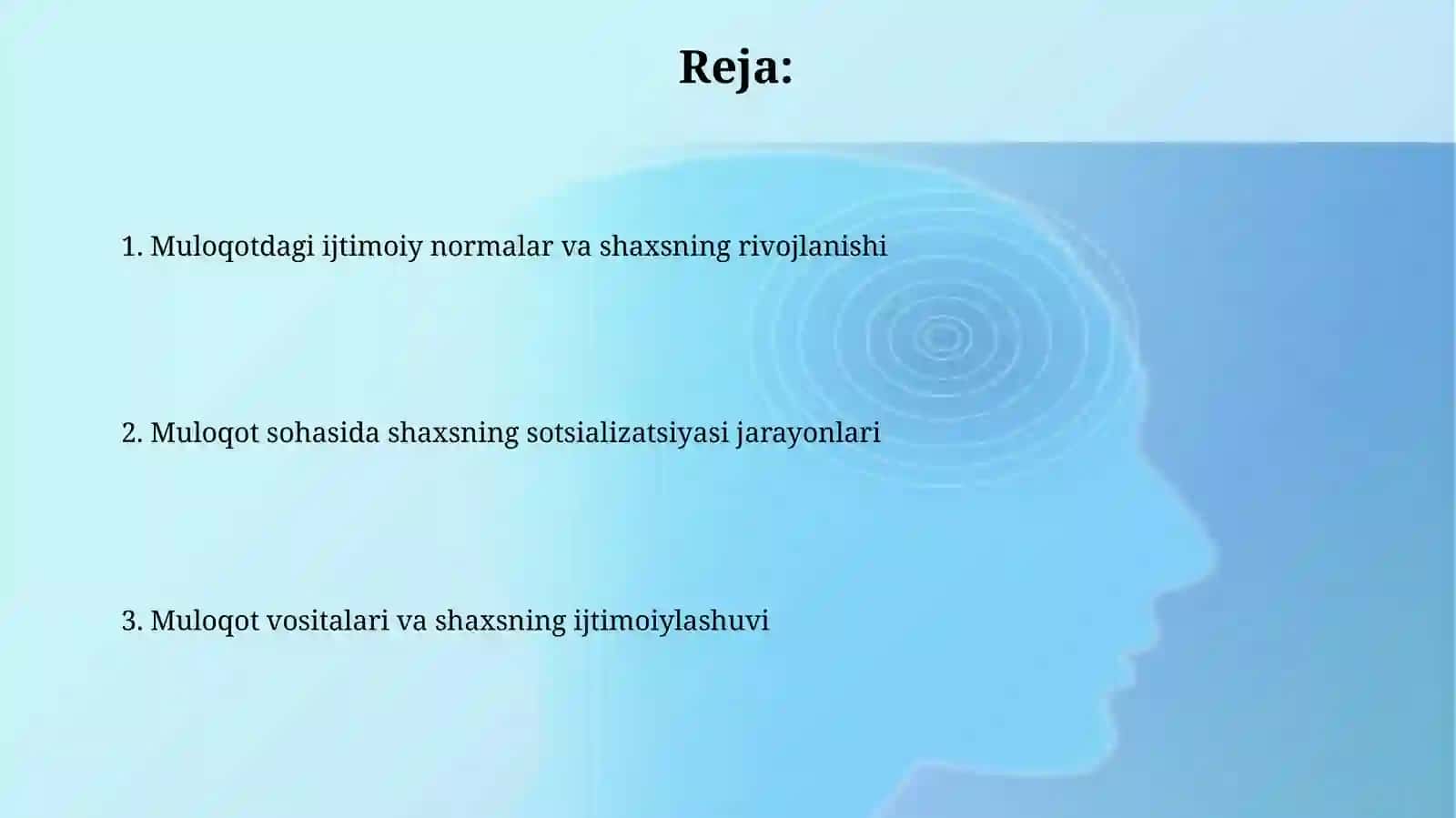 Reja:

1. Muloqotdagi ijtimoiy normalar va shaxsning rivojlanishi

2. Muloqot sohasida shaxsning sotsializatsiyasi jarayonlari

3. Muloqot vositalari va shaxsning ijtimoiylashuvi